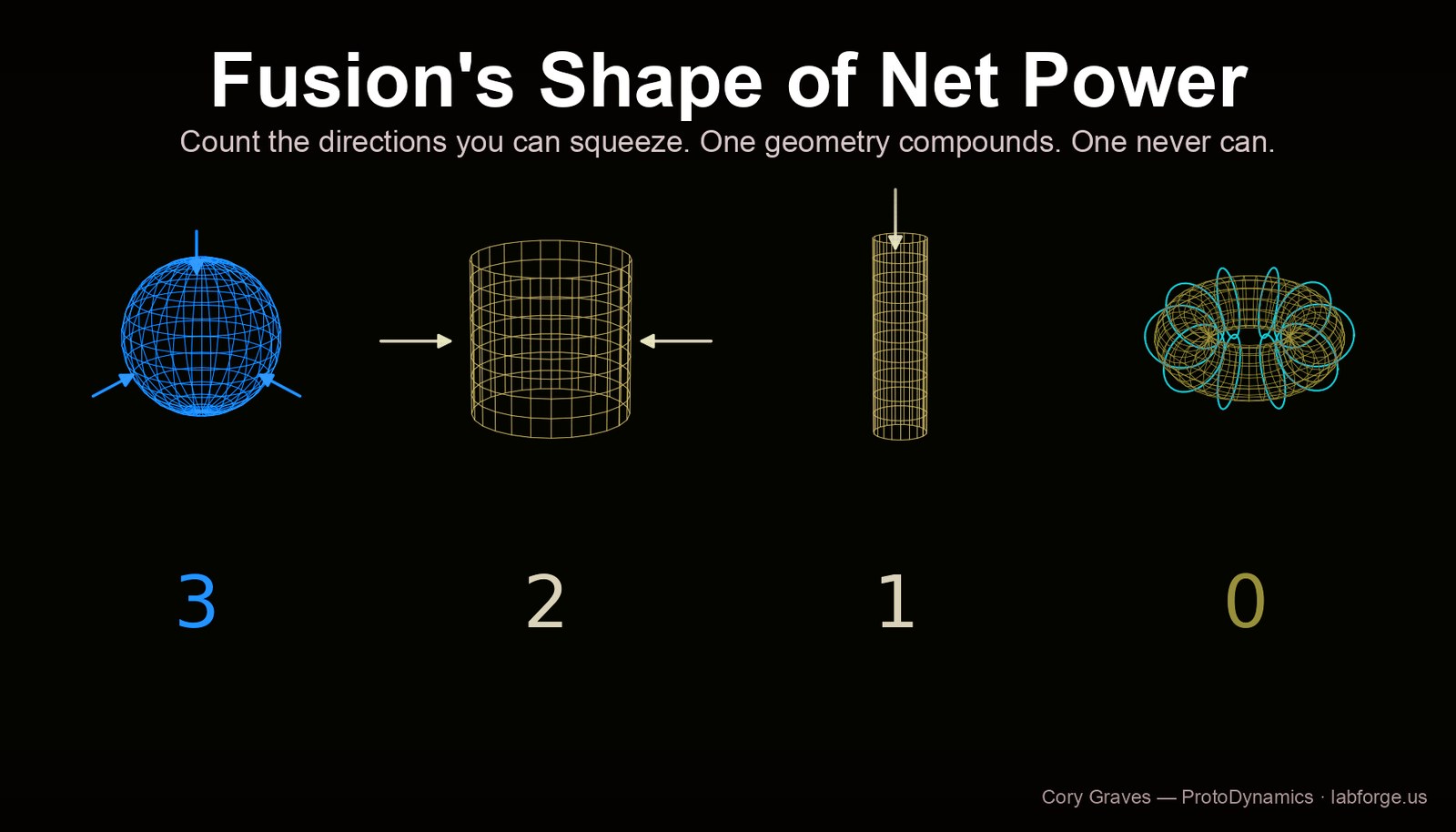 Fusion's Shape of Net Power

Count the directions you can squeeze. One geometry compounds. One never can.

3

2

1

0

Cory Graves — ProtoDynamics · labforge.us